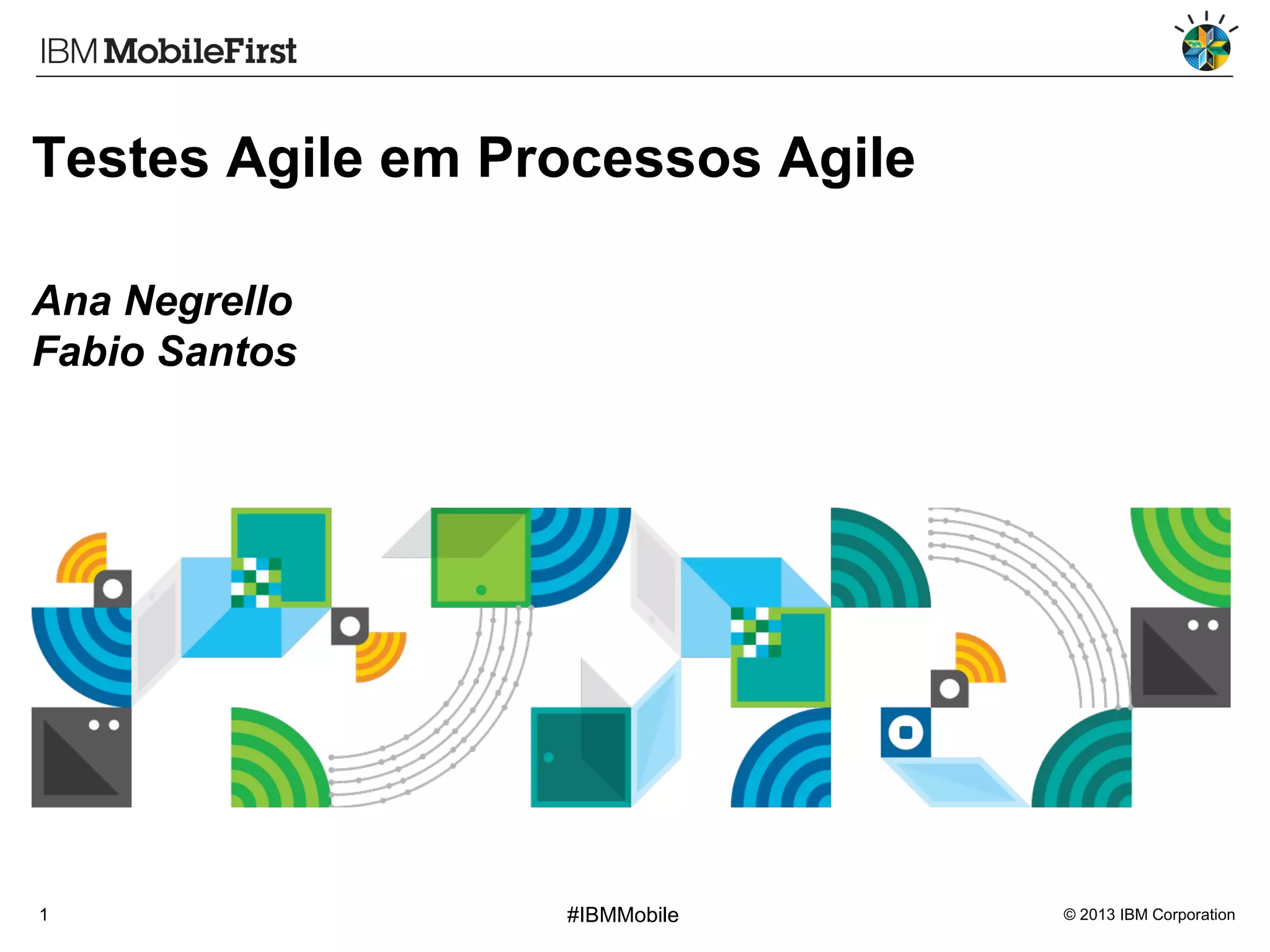 IBM MobileFirst

Testes Agile em Processos Agile

Ana Negrello
Fabio Santos

1

#IBMMobile

© 2013 IBM Corporation